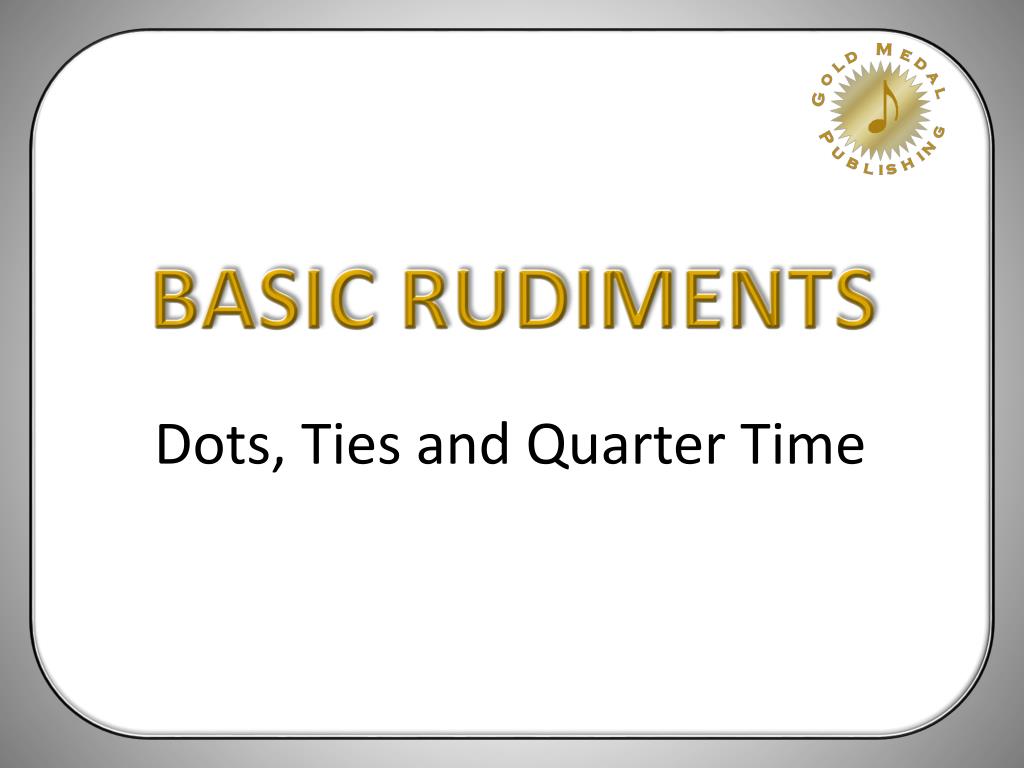 GOLD MEDAL PUBLISHING

BASIC RUDIMENTS

Dots, Ties and Quarter Time